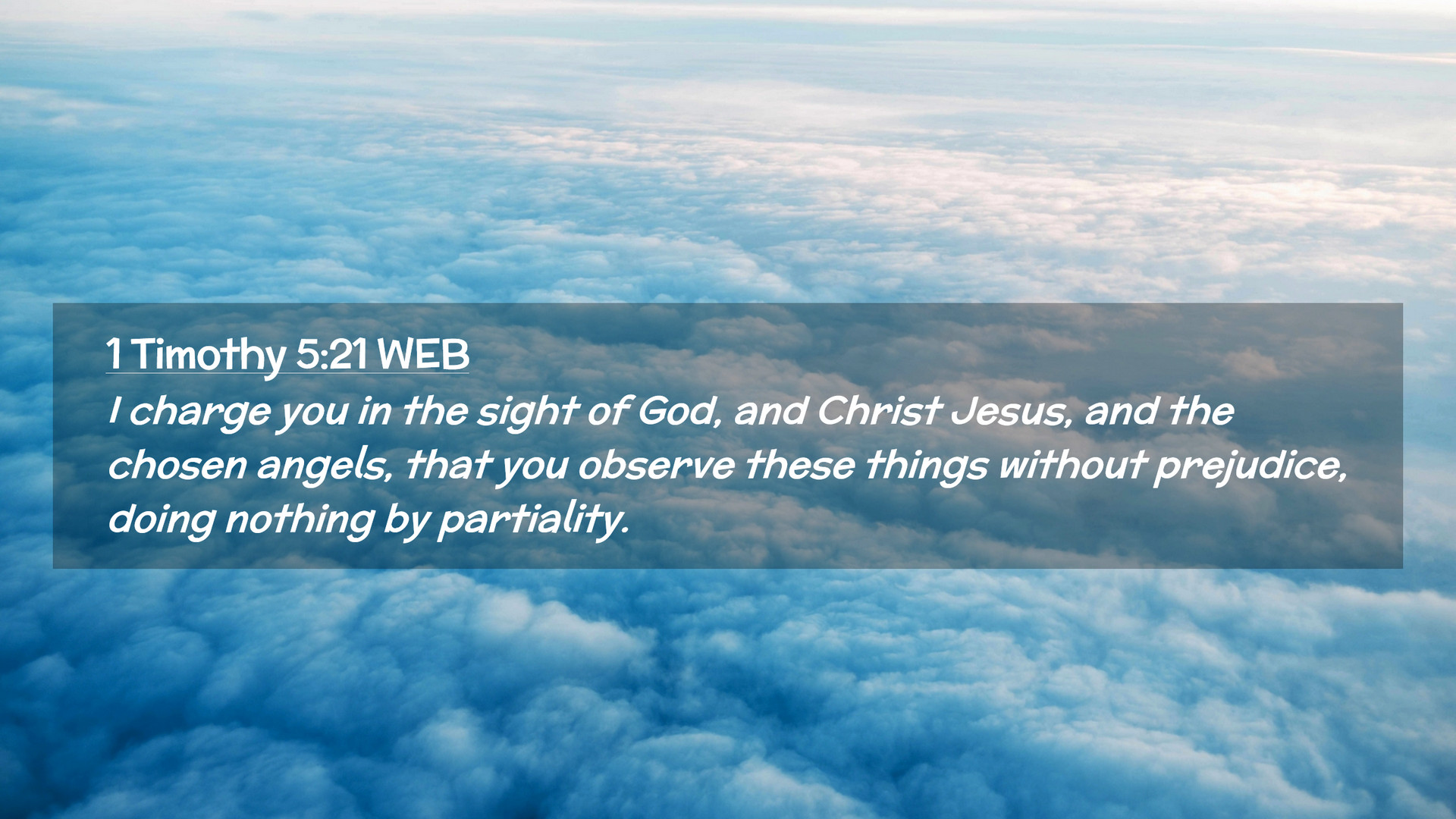 1 Timothy 5:21 WEB

I charge you in the sight of God, and Christ Jesus, and the chosen angels, that you observe these things without prejudice, doing nothing by partiality.